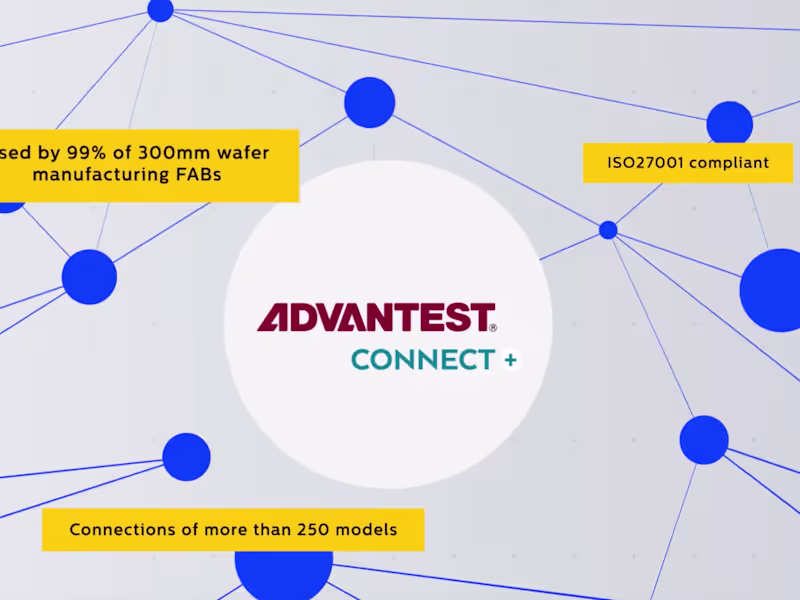 sed by 99% of 300mm wafer manufacturing FABs

ISO27001 compliant

ADVANTEST®

CONNECT +

Connections of more than 250 models